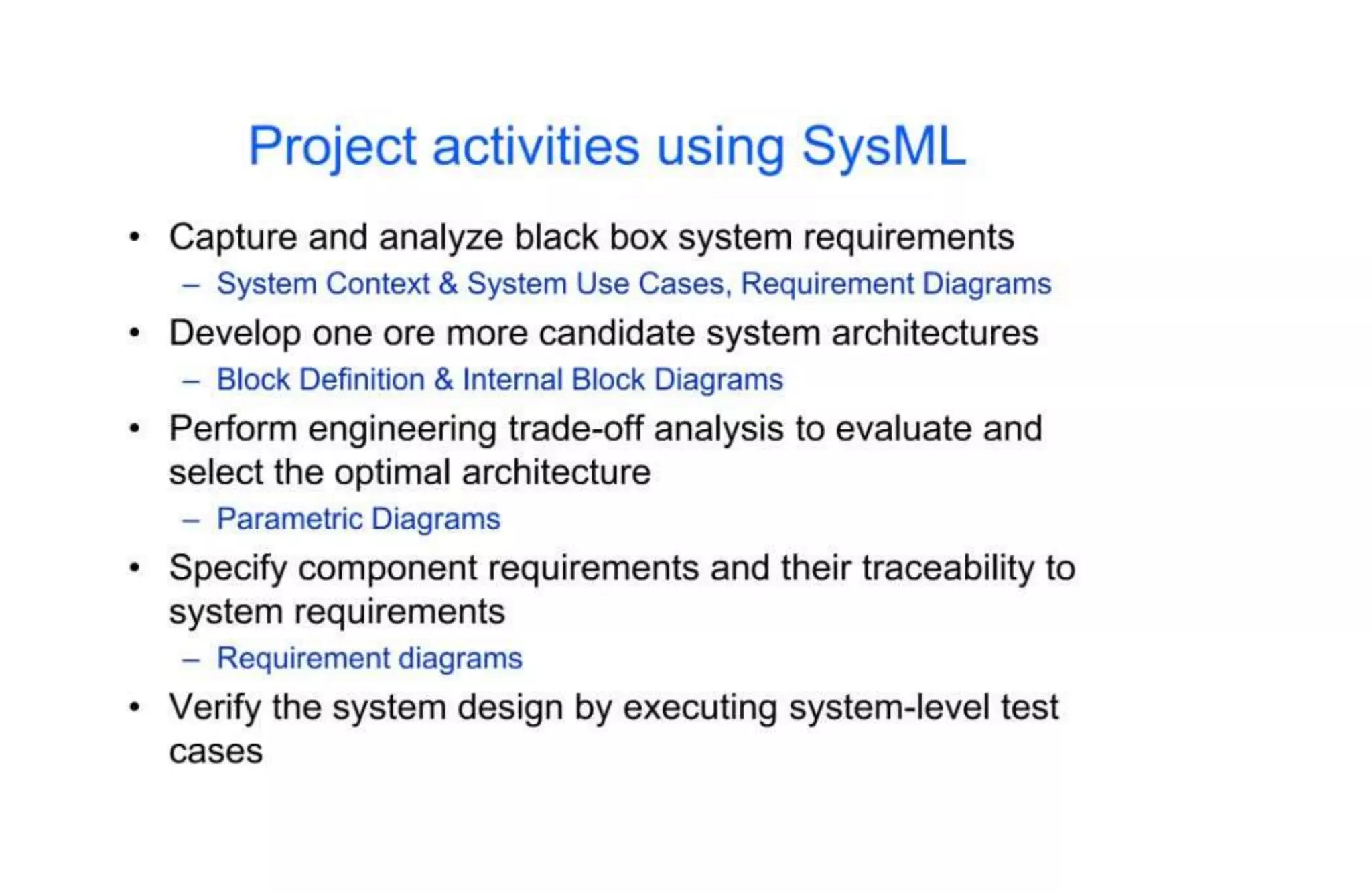 Project activities using SysML

• Capture and analyze black box system requirements
  – System Context & System Use Cases, Requirement Diagrams
• Develop one ore more candidate system architectures
  – Block Definition & Internal Block Diagrams
• Perform engineering trade-off analysis to evaluate and select the optimal architecture
  – Parametric Diagrams
• Specify component requirements and their traceability to system requirements
  – Requirement diagrams
• Verify the system design by executing system-level test cases